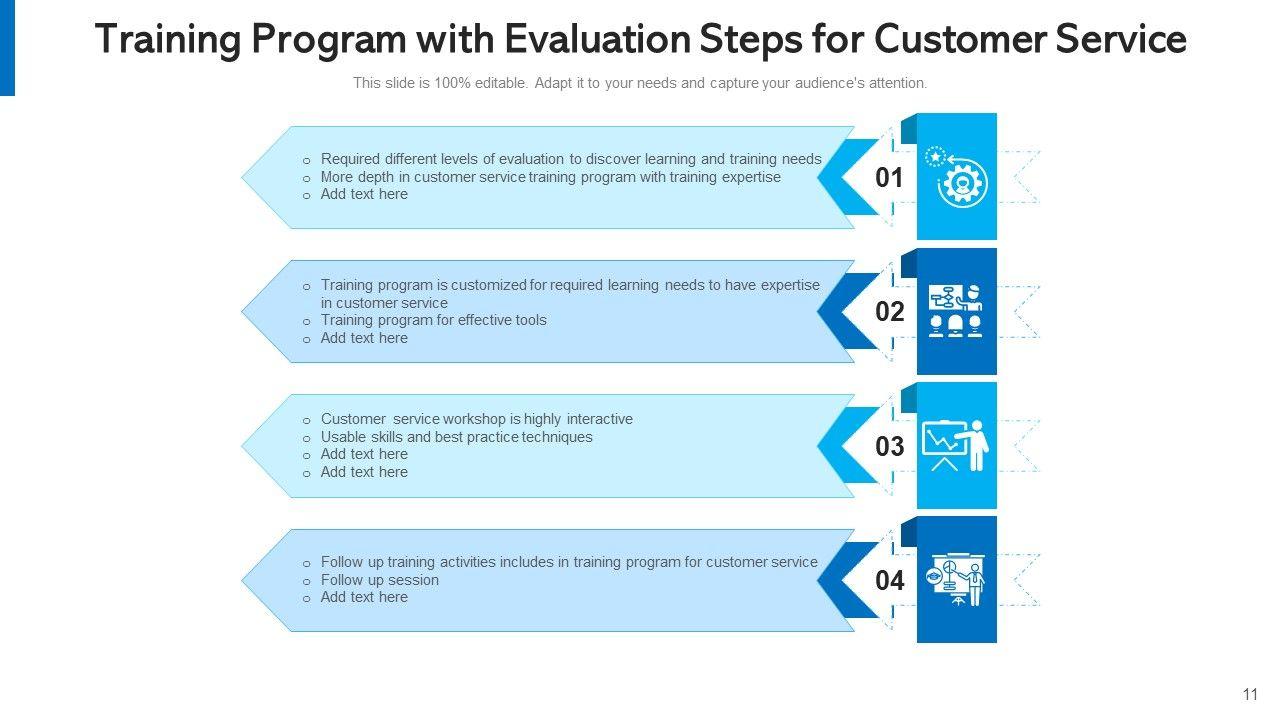 Training Program with Evaluation Steps for Customer Service

This slide is 100% editable. Adapt it to your needs and capture your audience's attention.

o Required different levels of evaluation to discover learning and training needs
o More depth in customer service training program with training expertise
o Add text here

01

o Training program is customized for required learning needs to have expertise in customer service
o Training program for effective tools
o Add text here

02

o Customer service workshop is highly interactive
o Usable skills and best practice techniques
o Add text here
o Add text here

03

o Follow up training activities includes in training program for customer service
o Follow up session
o Add text here

04

11